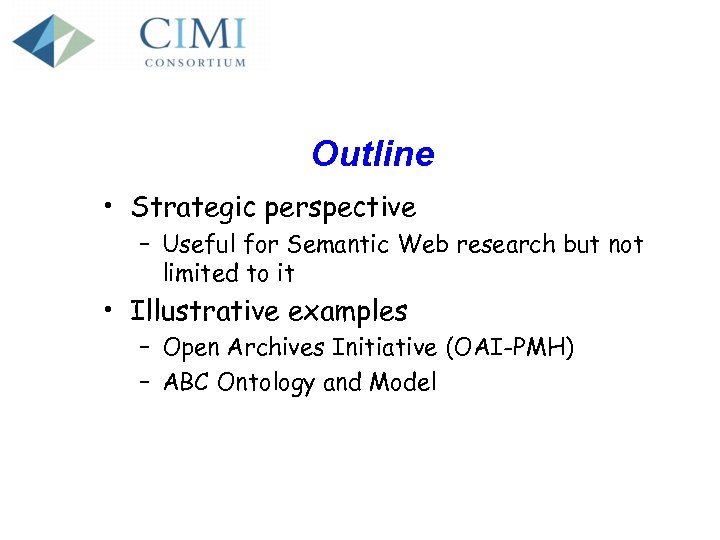 CIMI
CONSORTIUM

Outline

• Strategic perspective
– Useful for Semantic Web research but not limited to it
• Illustrative examples
– Open Archives Initiative (OAI-PMH)
– ABC Ontology and Model